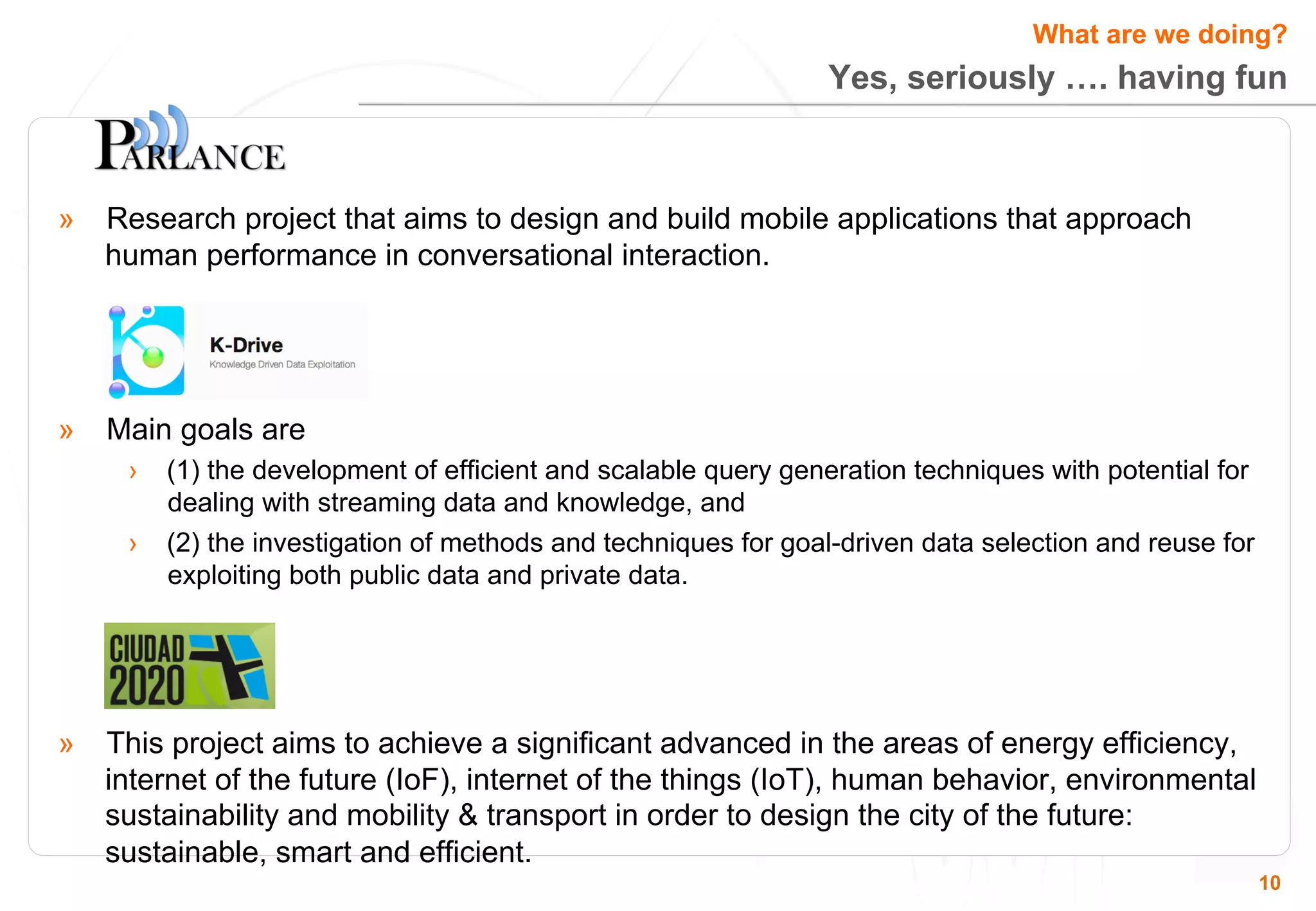 What are we doing?

Yes, seriously …. having fun

PARLANCE

» Research project that aims to design and build mobile applications that approach human performance in conversational interaction.

K-Drive
Knowledge Driven Data Exploitation

» Main goals are

› (1) the development of efficient and scalable query generation techniques with potential for dealing with streaming data and knowledge, and

› (2) the investigation of methods and techniques for goal-driven data selection and reuse for exploiting both public data and private data.

CIUDAD 2020

» This project aims to achieve a significant advanced in the areas of energy efficiency, internet of the future (IoF), internet of the things (IoT), human behavior, environmental sustainability and mobility & transport in order to design the city of the future: sustainable, smart and efficient.

10